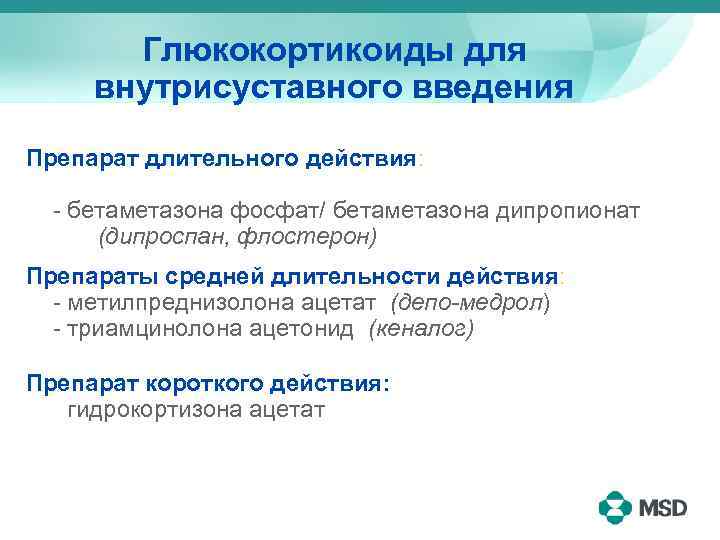 Глюкокортикоиды для внутрисуставного введения

Препарат длительного действия:

- бетаметазона фосфат/ бетаметазона дипропионат (дипроспан, флостерон)

Препараты средней длительности действия:
- метилпреднизолона ацетат (депо-медрол)
- триамцинолона ацетонид (кеналог)

Препарат короткого действия:
гидрокортизона ацетат

MSD